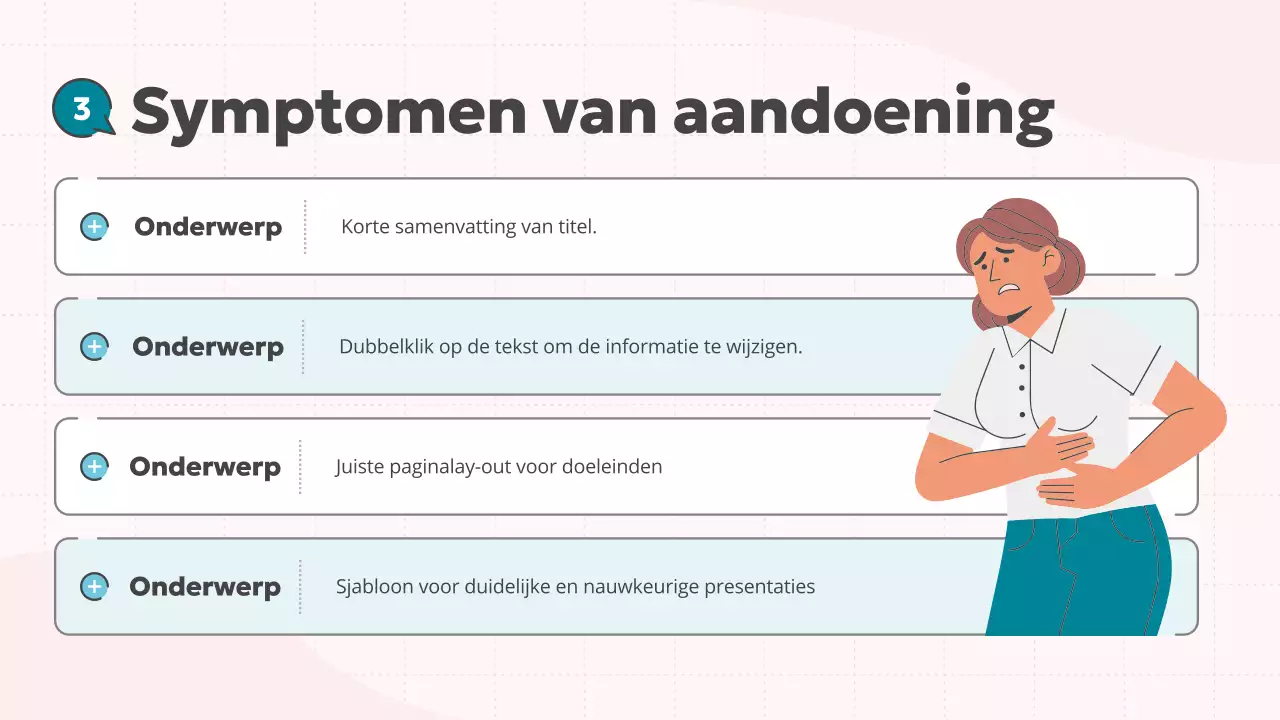 3 Symptomen van aandoening

Onderwerp Korte samenvatting van titel.

Onderwerp Dubbelklik op de tekst om de informatie te wijzigen.

Onderwerp Juiste paginalay-out voor doeleinden

Onderwerp Sjabloon voor duidelijke en nauwkeurige presentaties